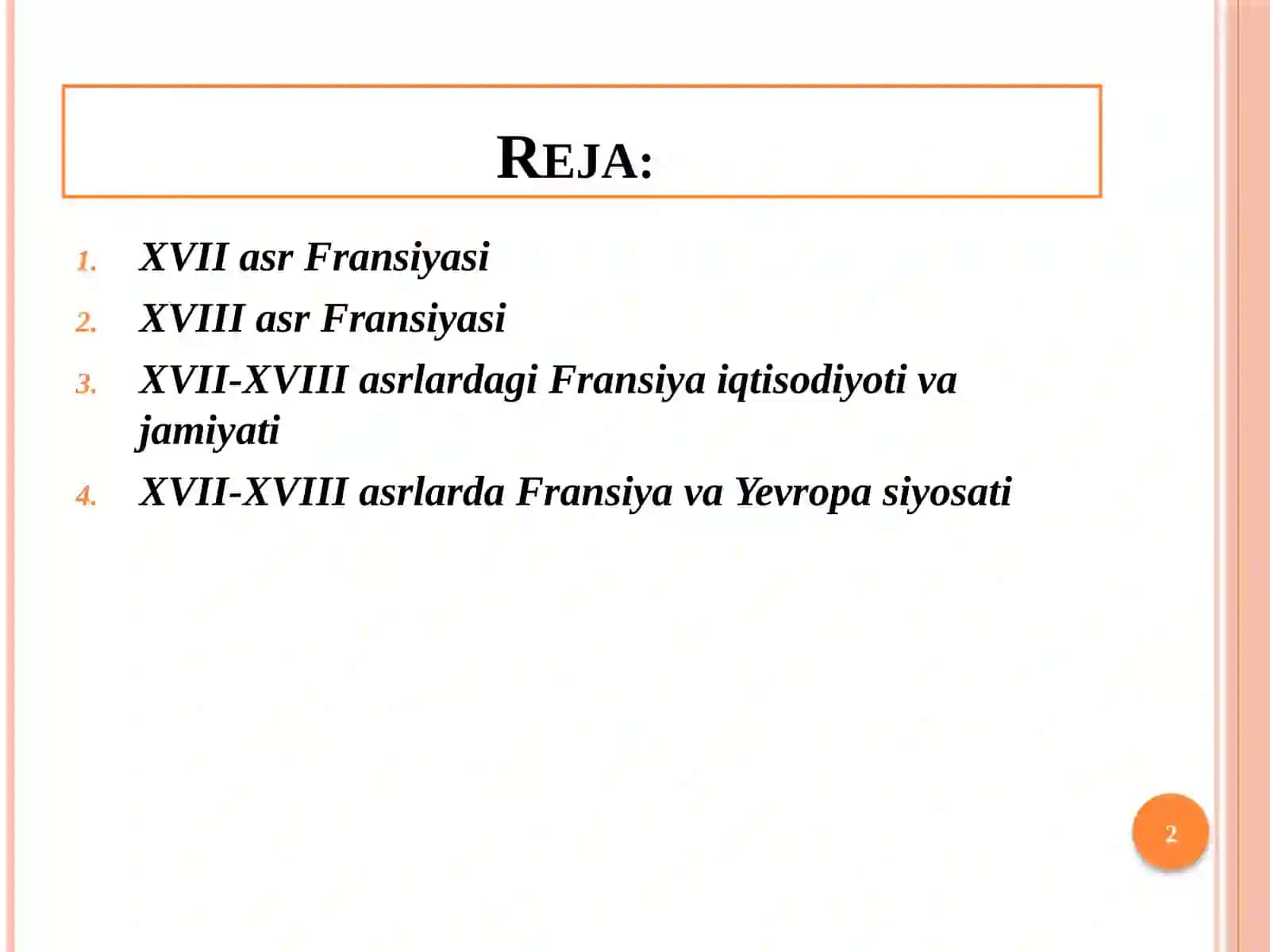 REJA:

1. XVII asr Fransiyasi
2. XVIII asr Fransiyasi
3. XVII-XVIII asrlardagi Fransiya iqtisodiyoti va jamiyati
4. XVII-XVIII asrlarda Fransiya va Yevropa siyosati

2